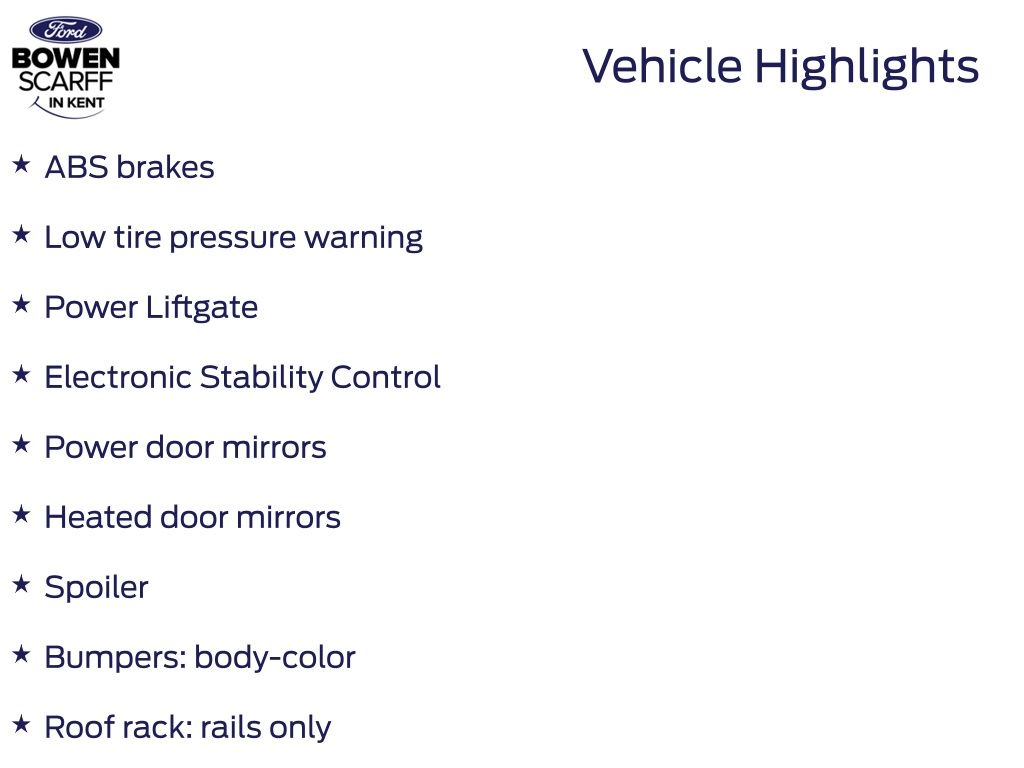 Ford
BOWEN
SCARFF
IN KENT

Vehicle Highlights

★ ABS brakes

★ Low tire pressure warning

★ Power Liftgate

★ Electronic Stability Control

★ Power door mirrors

★ Heated door mirrors

★ Spoiler

★ Bumpers: body-color

★ Roof rack: rails only